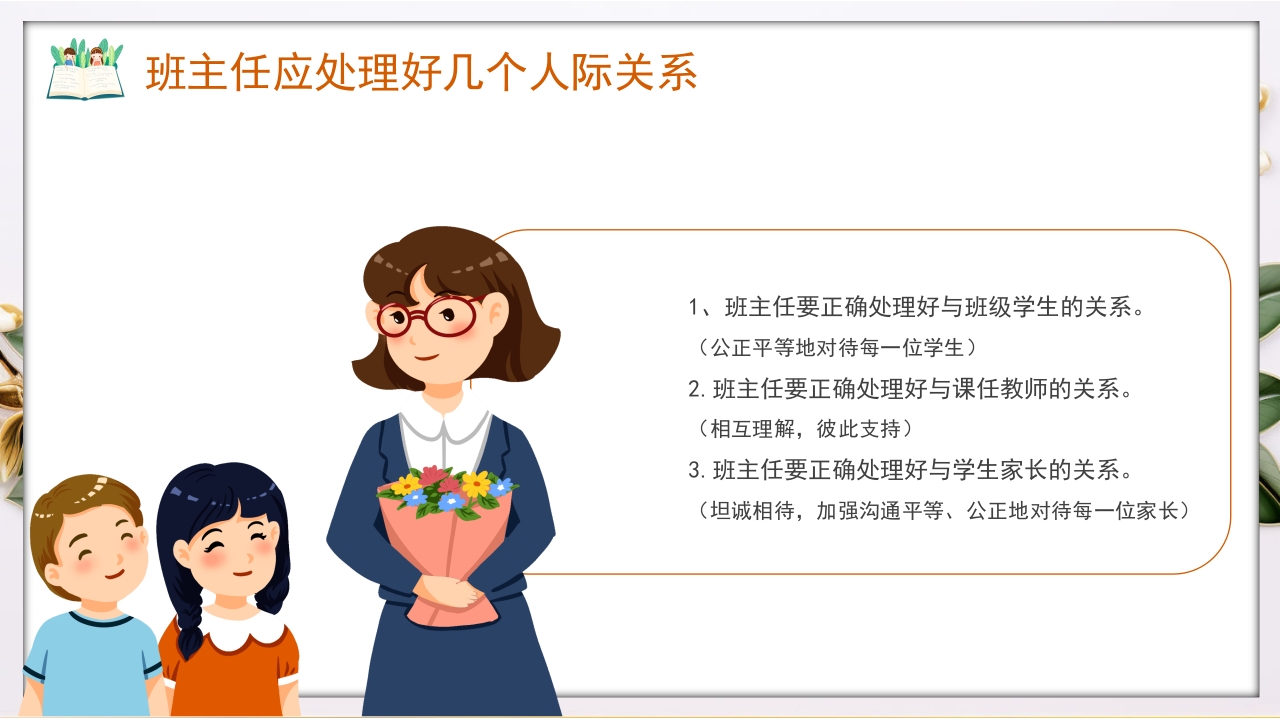 班主任应处理好几个人际关系

1、班主任要正确处理好与班级学生的关系。
（公正平等地对待每一位学生）
2.班主任要正确处理好与课任教师的关系。
（相互理解，彼此支持）
3.班主任要正确处理好与学生家长的关系。
（坦诚相待，加强沟通平等、公正地对待每一位家长）